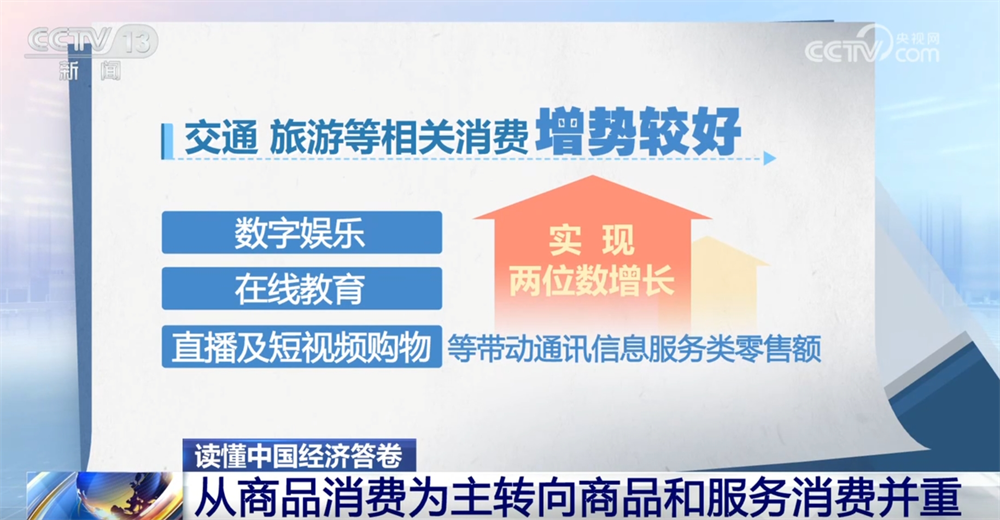 CCTV 13
新闻

CCTV 央视网
.com

交通 旅游等相关消费 增势较好

数字娱乐

在线教育

直播及短视频购物 等带动通讯信息服务类零售额

实现
两位数增长

读懂中国经济答卷

从商品消费为主转向商品和服务消费并重